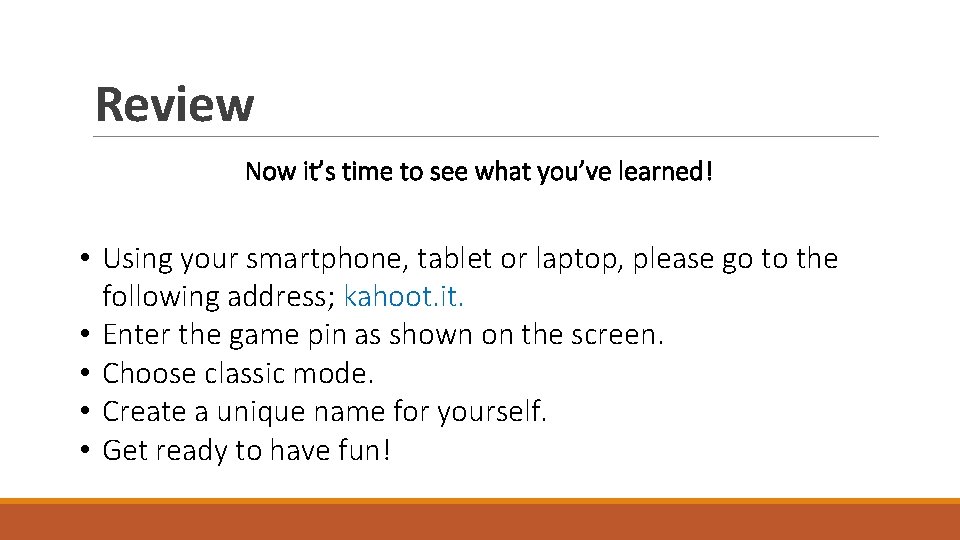 Review

Now it's time to see what you've learned!

• Using your smartphone, tablet or laptop, please go to the following address; kahoot.it.
• Enter the game pin as shown on the screen.
• Choose classic mode.
• Create a unique name for yourself.
• Get ready to have fun!